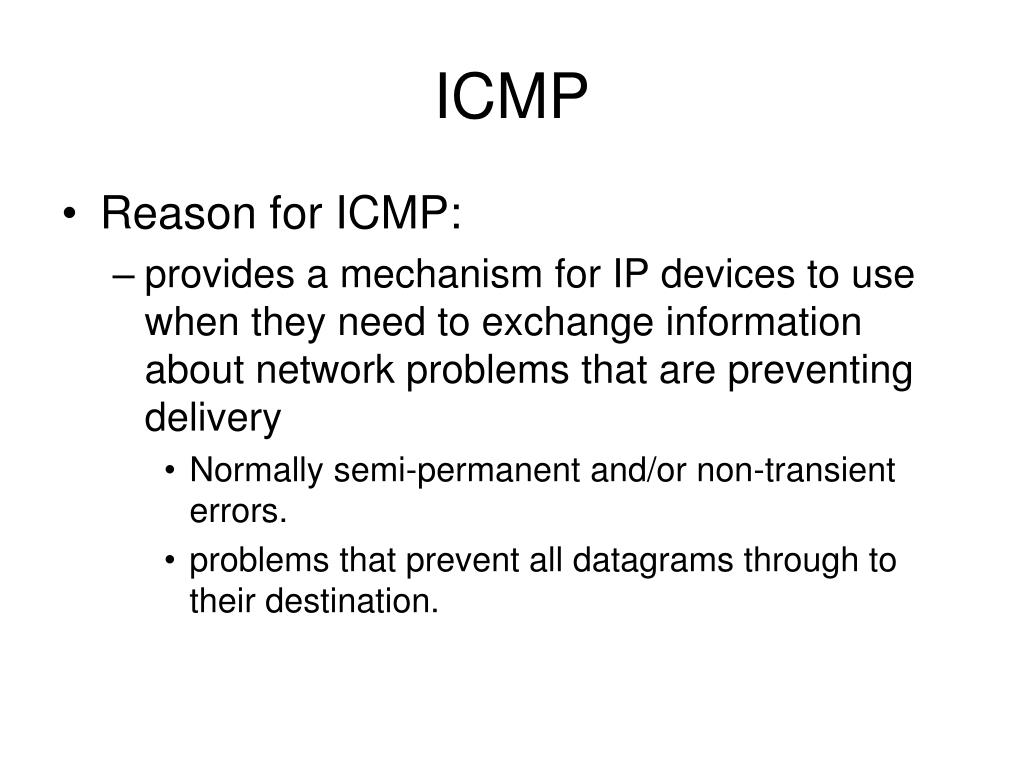 ICMP

• Reason for ICMP:

– provides a mechanism for IP devices to use when they need to exchange information about network problems that are preventing delivery

• Normally semi-permanent and/or non-transient errors.

• problems that prevent all datagrams through to their destination.